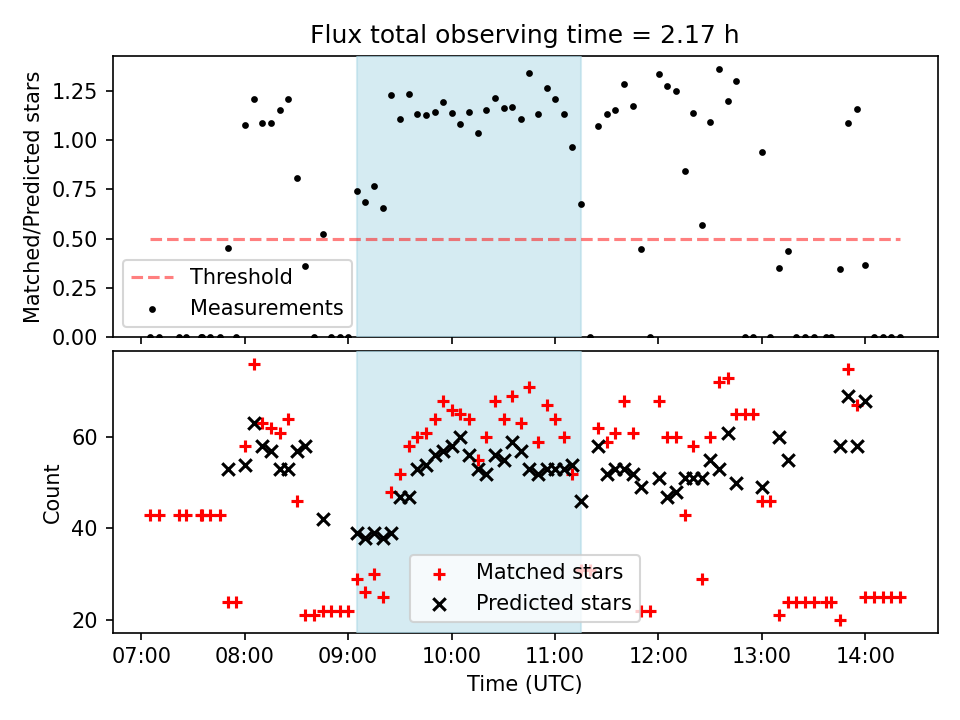 Flux total observing time = 2.17 h

Matched/Predicted stars

1.25
1.00
0.75
0.50
0.25
0.00

Threshold
Measurements

Count

60
40
20

Matched stars
Predicted stars

07:00
08:00
09:00
10:00
11:00
12:00
13:00
14:00

Time (UTC)